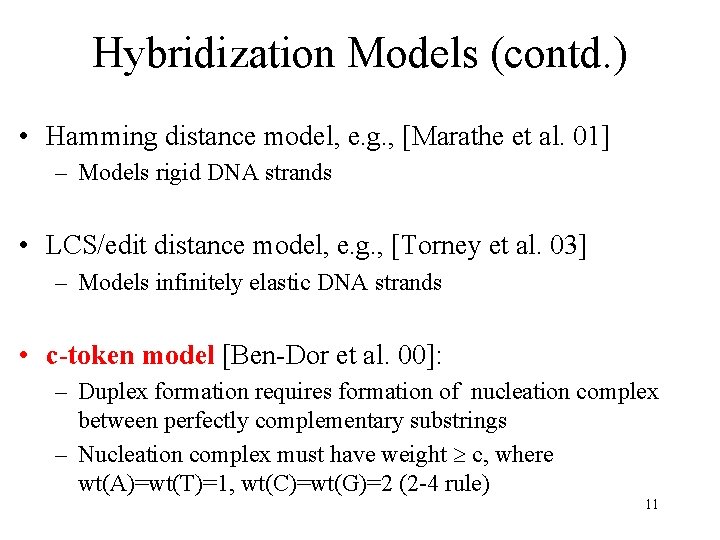 Hybridization Models (contd.)

• Hamming distance model, e.g., [Marathe et al. 01]
– Models rigid DNA strands

• LCS/edit distance model, e.g., [Torney et al. 03]
– Models infinitely elastic DNA strands

• c-token model [Ben-Dor et al. 00]:
– Duplex formation requires formation of nucleation complex between perfectly complementary substrings
– Nucleation complex must have weight $\geq$ c, where wt(A)=wt(T)=1, wt(C)=wt(G)=2 (2-4 rule)

11